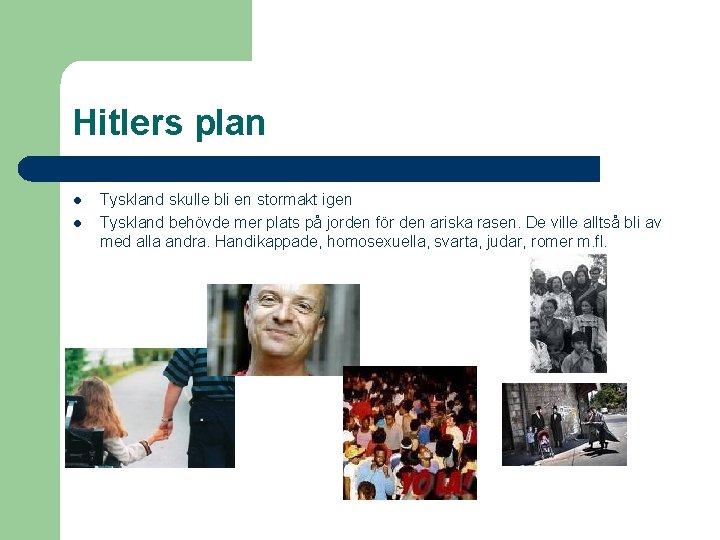 Hitlers plan

- Tyskland skulle bli en stormakt igen
- Tyskland behövde mer plats på jorden för den ariska rasen. De ville alltså bli av med alla andra. Handikappade, homosexuella, svarta, judar, romer m.fl.

YO LA!